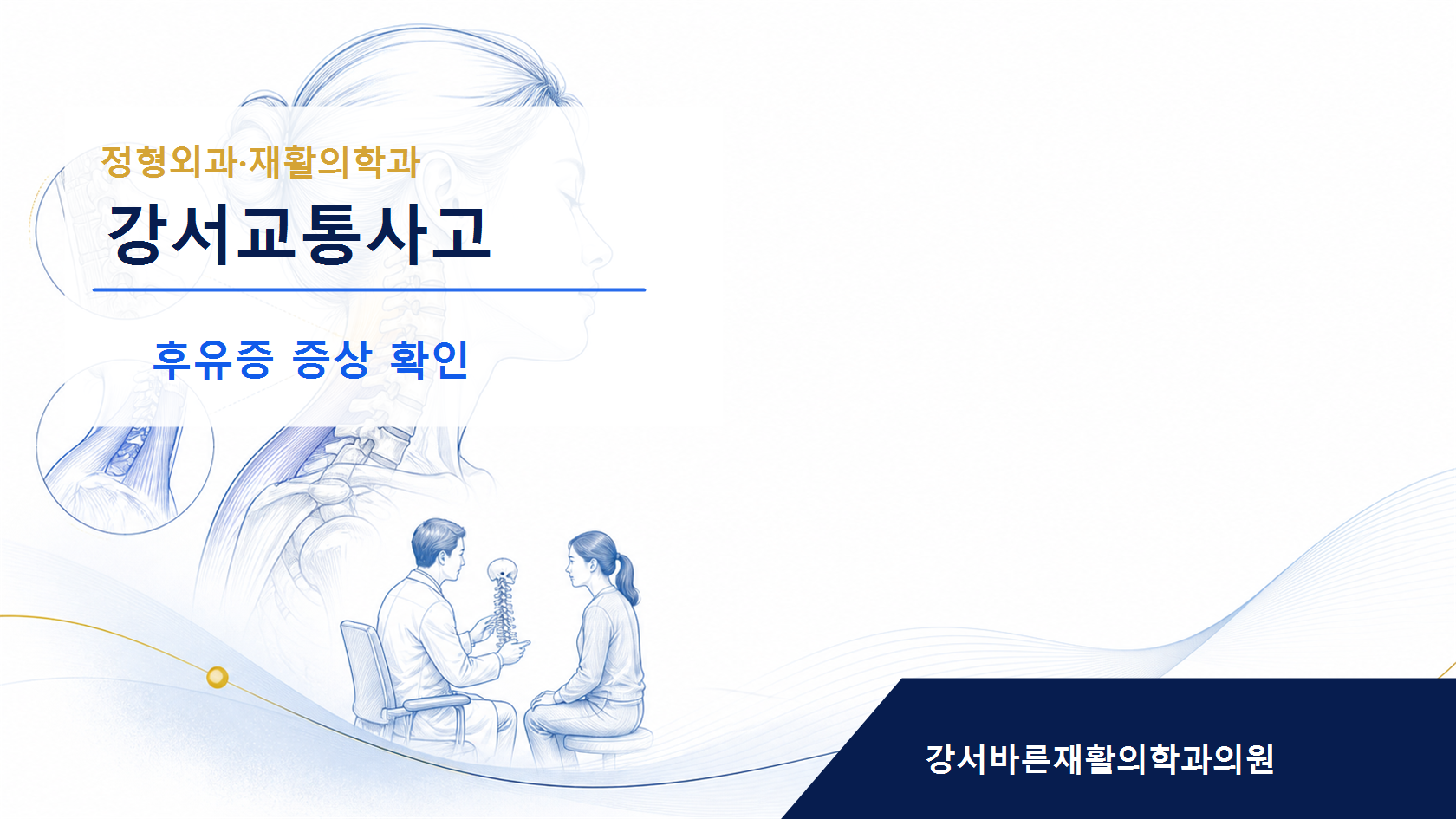 정형외과·재활의학과

강서교통사고

후유증 증상 확인

강서바른재활의학과의원